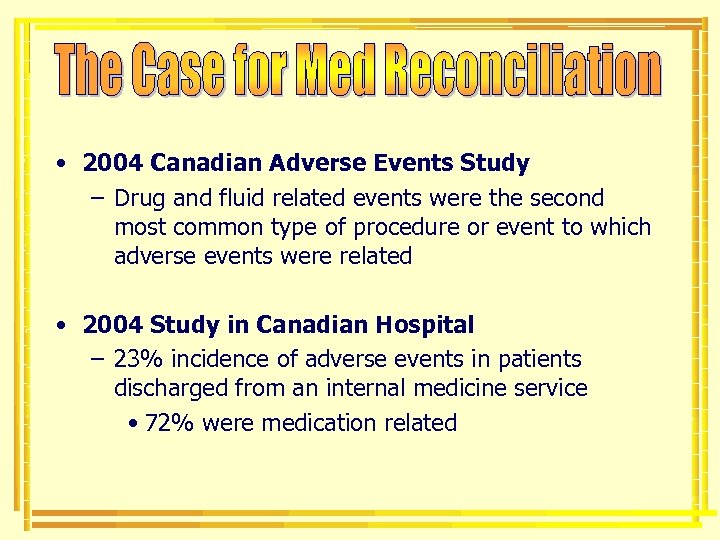 The Case for Med Reconciliation

• 2004 Canadian Adverse Events Study
– Drug and fluid related events were the second most common type of procedure or event to which adverse events were related

• 2004 Study in Canadian Hospital
– 23% incidence of adverse events in patients discharged from an internal medicine service
• 72% were medication related